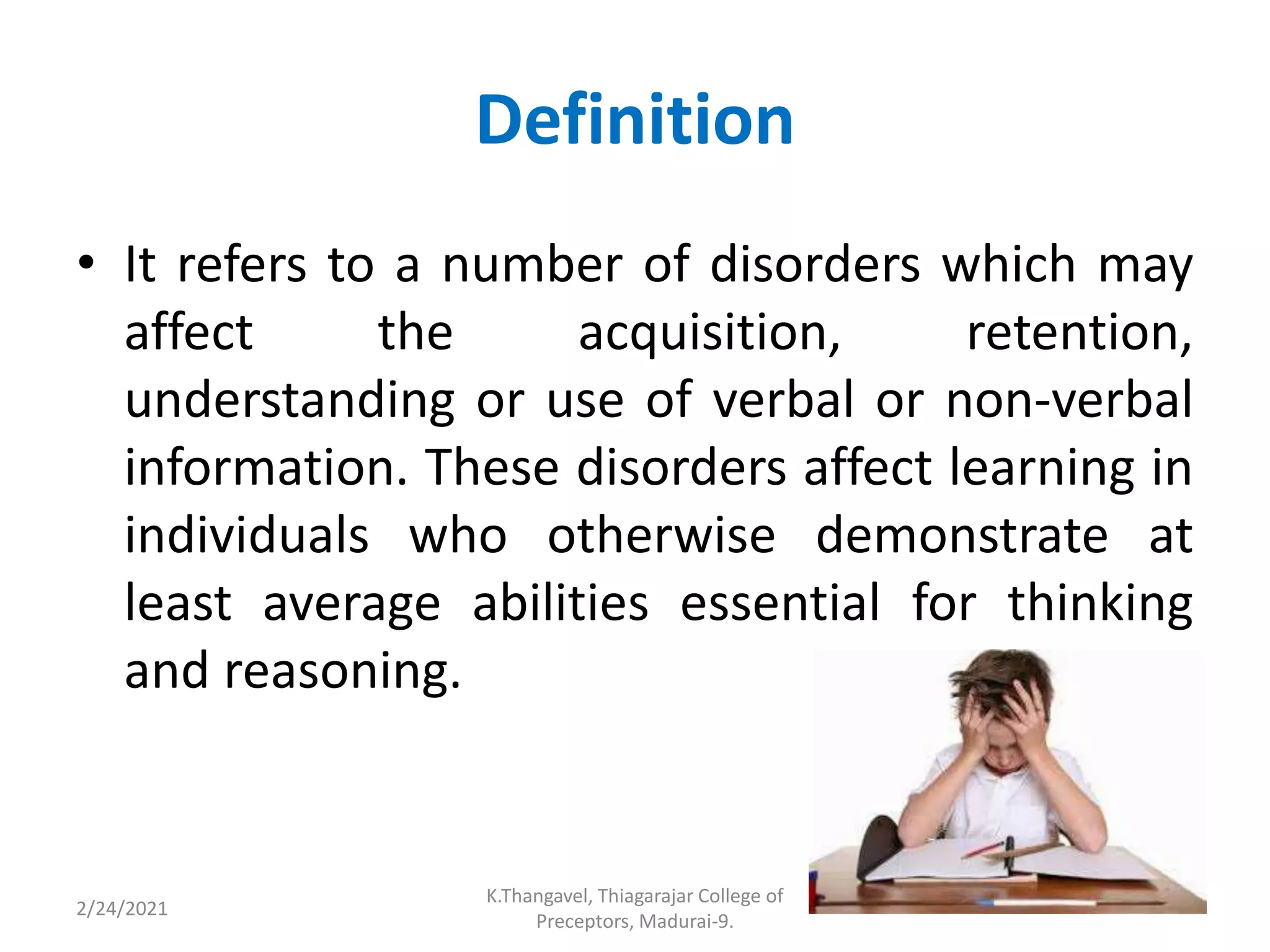 Definition

• It refers to a number of disorders which may affect the acquisition, retention, understanding or use of verbal or non-verbal information. These disorders affect learning in individuals who otherwise demonstrate at least average abilities essential for thinking and reasoning.

2/24/2021

K.Thangavel, Thiagarajar College of Preceptors, Madurai-9.